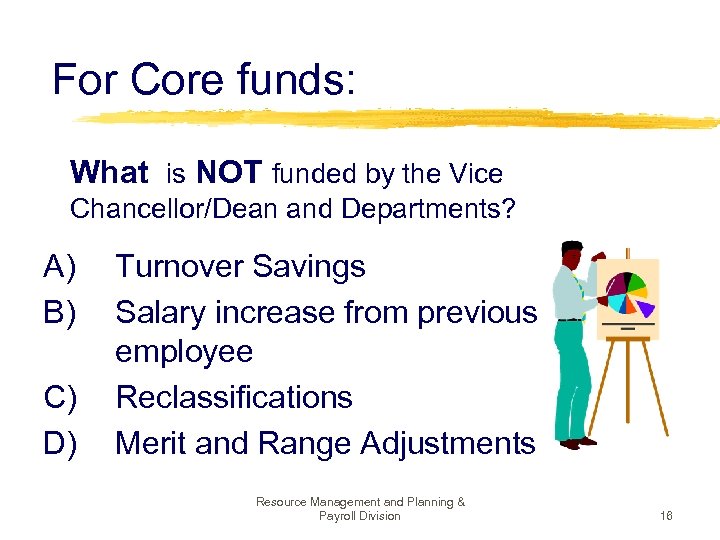 For Core funds:

What is NOT funded by the Vice Chancellor/Dean and Departments?

A) Turnover Savings
B) Salary increase from previous employee
C) Reclassifications
D) Merit and Range Adjustments

Resource Management and Planning & Payroll Division

18